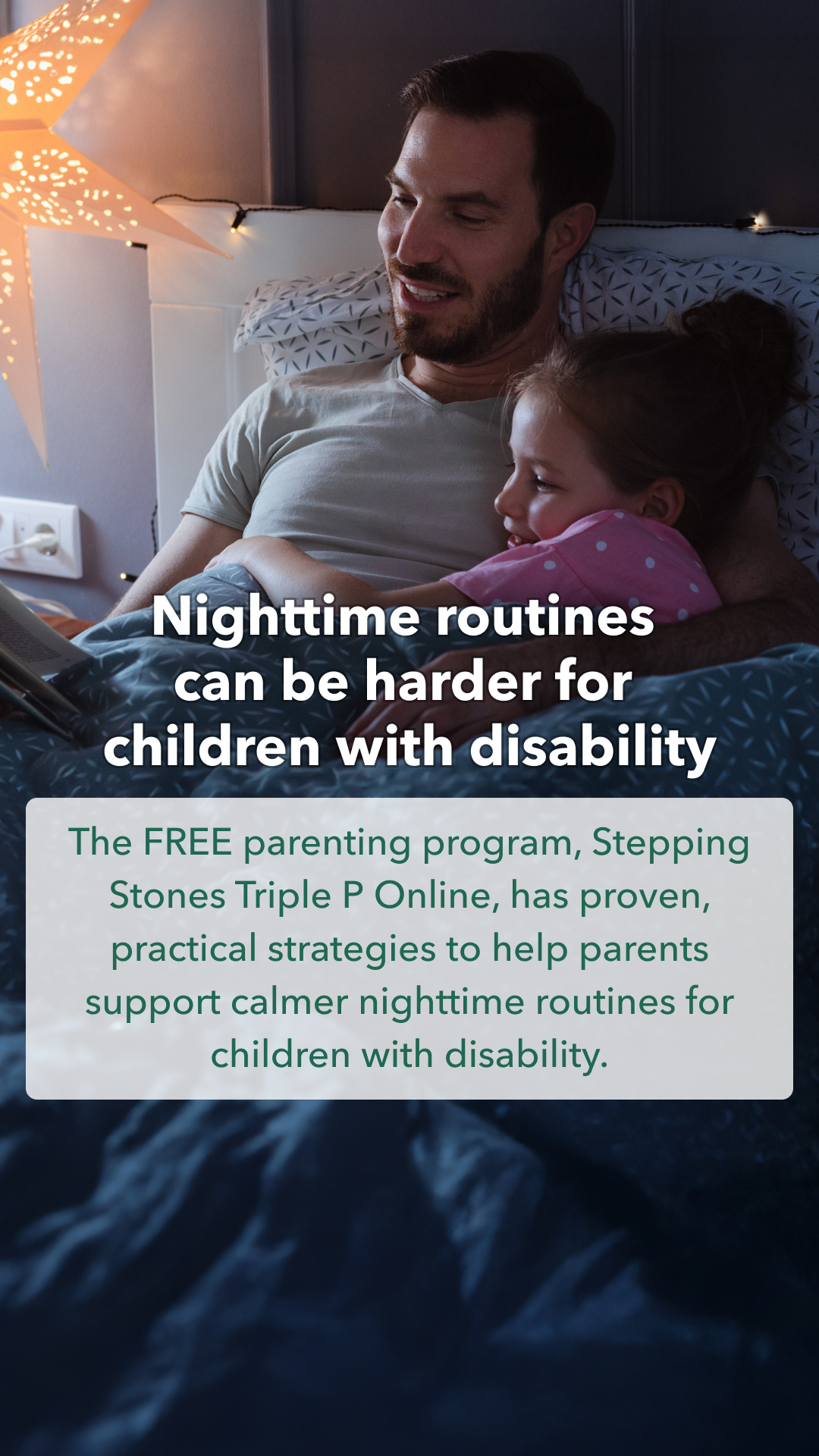 Nighttime routines can be harder for children with disability

The FREE parenting program, Stepping Stones Triple P Online, has proven, practical strategies to help parents support calmer nighttime routines for children with disability.